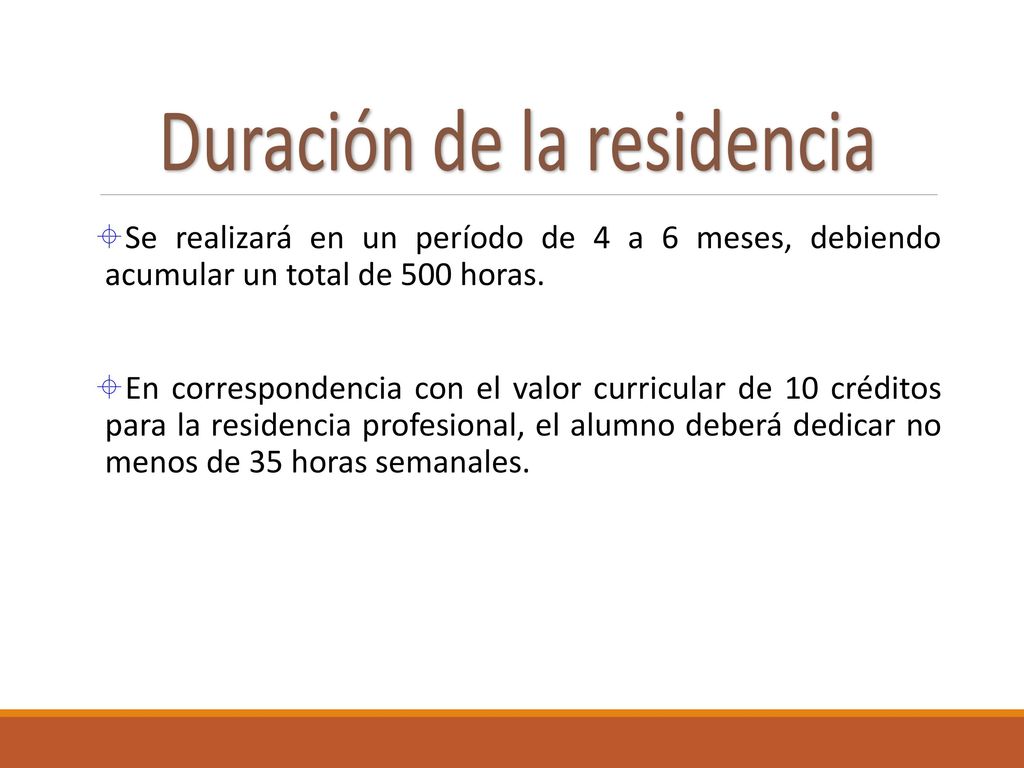 Duración de la residencia

Se realizará en un período de 4 a 6 meses, debiendo acumular un total de 500 horas.

En correspondencia con el valor curricular de 10 créditos para la residencia profesional, el alumno deberá dedicar no menos de 35 horas semanales.